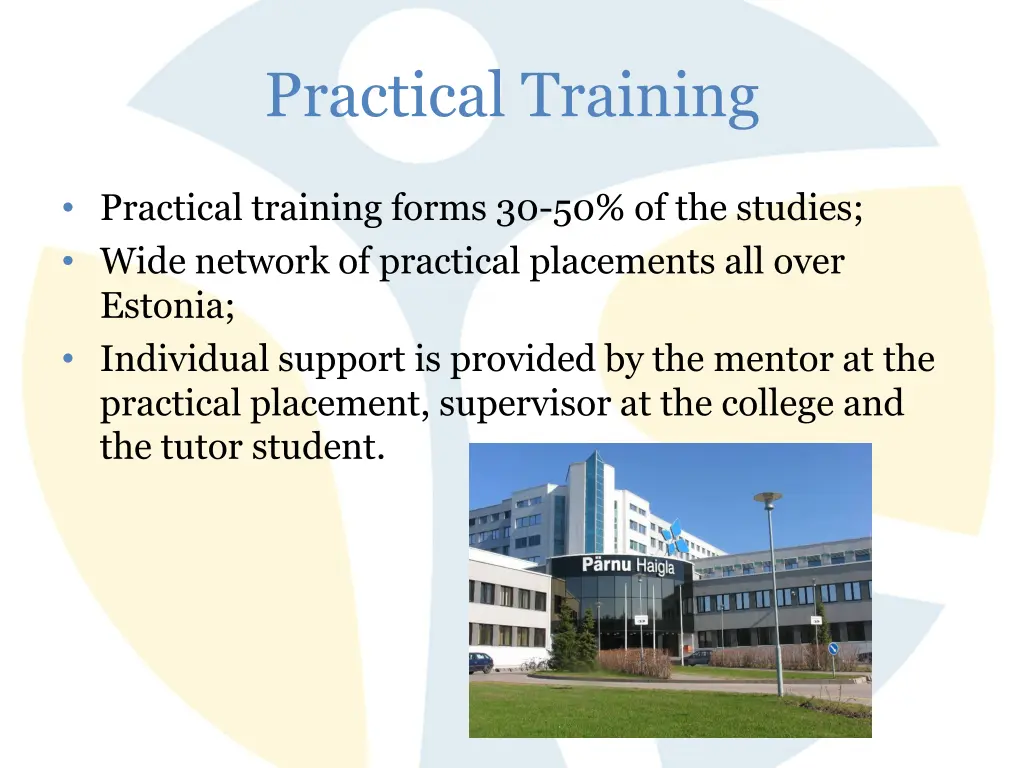 Practical Training

• Practical training forms 30-50% of the studies;
• Wide network of practical placements all over Estonia;
• Individual support is provided by the mentor at the practical placement, supervisor at the college and the tutor student.

Pärnu Haigla